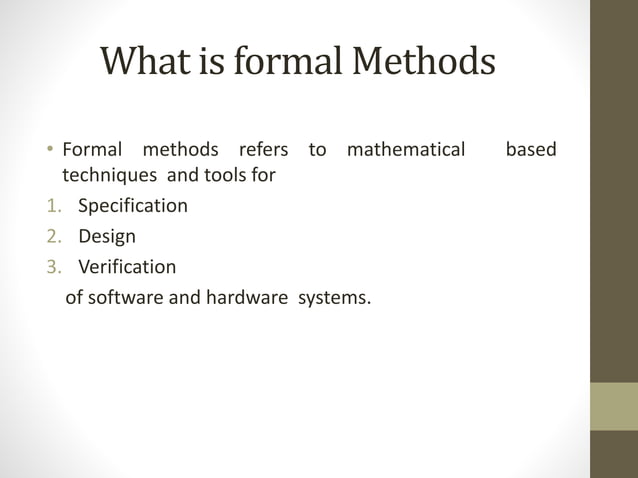 What is formal Methods

• Formal methods refers to mathematical based techniques and tools for

1. Specification
2. Design
3. Verification

of software and hardware systems.